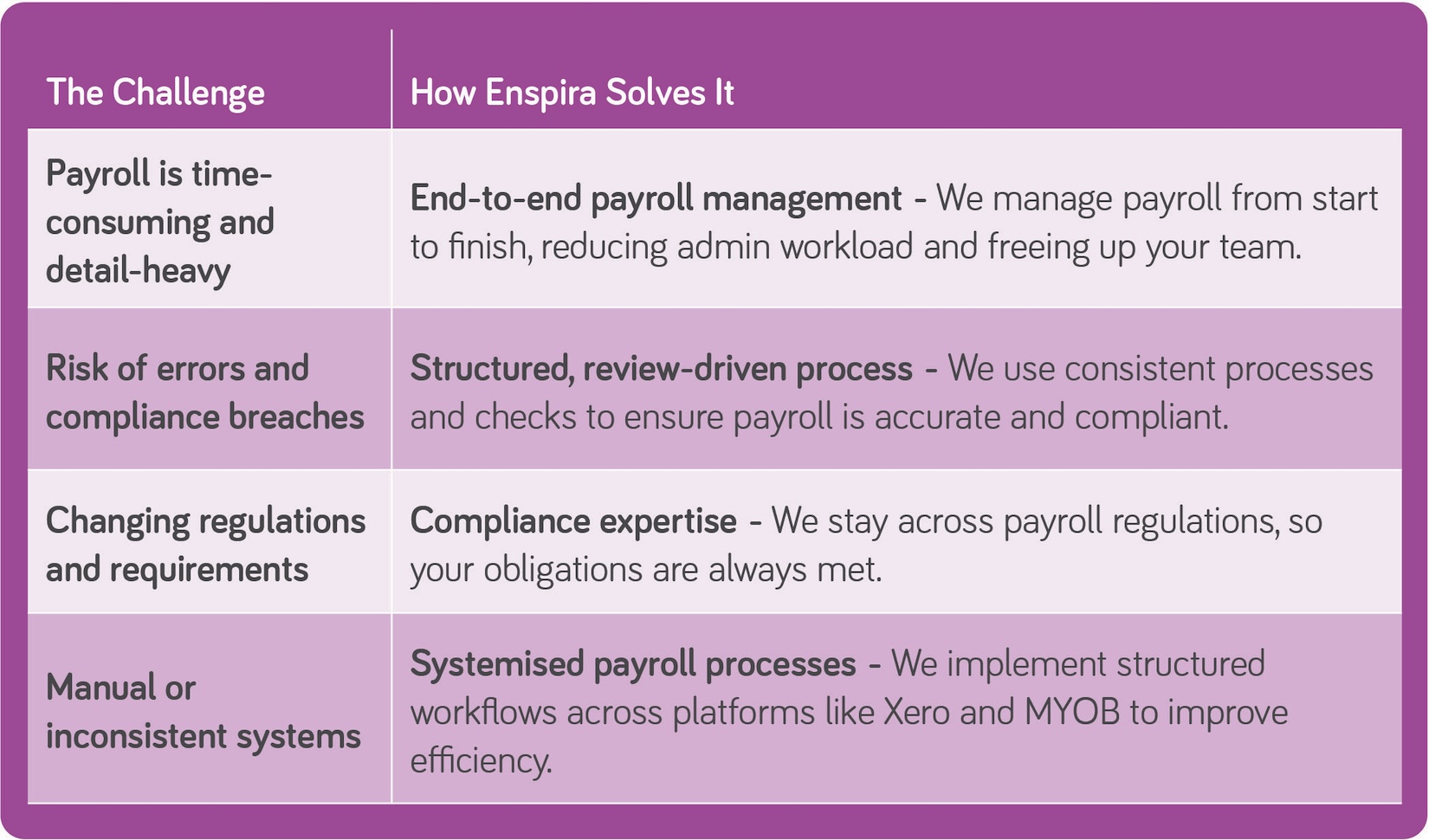 | The Challenge | How Enspira Solves It |
|---|---|
| Payroll is time-consuming and detail-heavy | End-to-end payroll management - We manage payroll from start to finish, reducing admin workload and freeing up your team. |
| Risk of errors and compliance breaches | Structured, review-driven process - We use consistent processes and checks to ensure payroll is accurate and compliant. |
| Changing regulations and requirements | Compliance expertise - We stay across payroll regulations, so your obligations are always met. |
| Manual or inconsistent systems | Systemised payroll processes - We implement structured workflows across platforms like Xero and MYOB to improve efficiency. |